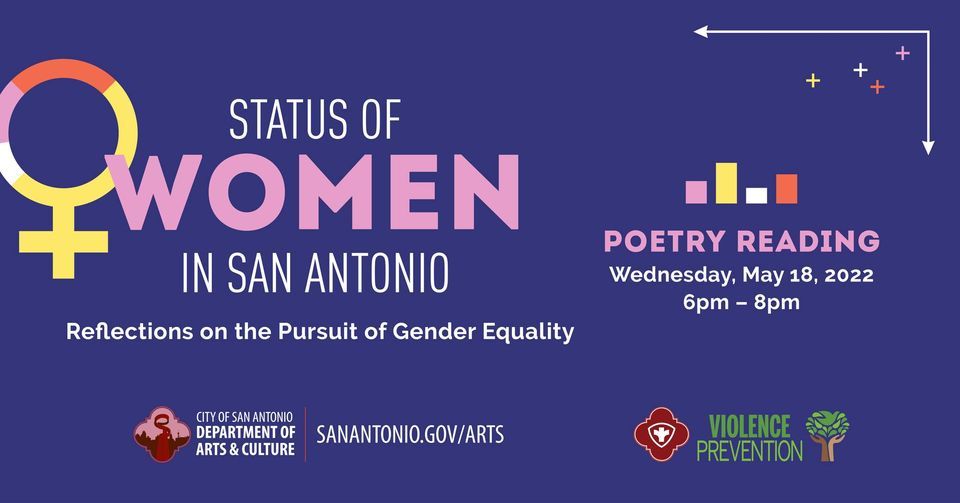 STATUS OF
WOMEN
IN SAN ANTONIO

Reflections on the Pursuit of Gender Equality

POETRY READING
Wednesday, May 18, 2022
6pm – 8pm

CITY OF SAN ANTONIO
DEPARTMENT OF
ARTS & CULTURE

SANANTONIO.GOV/ARTS

VIOLENCE
PREVENTION